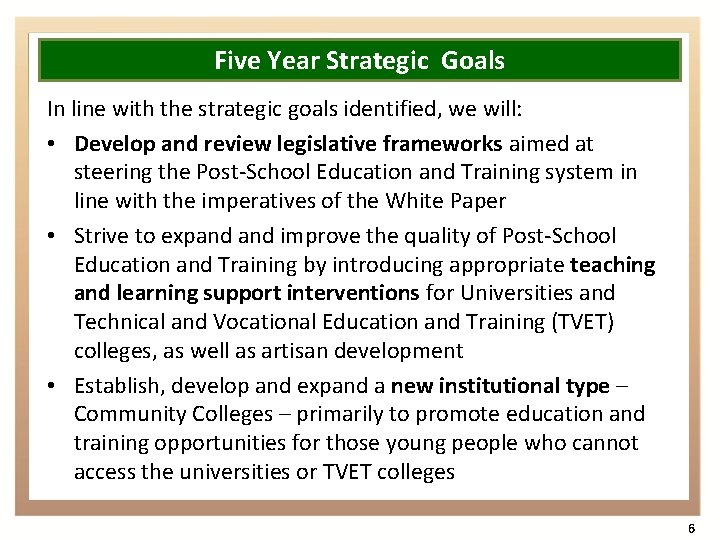 Five Year Strategic  Goals

In line with the strategic goals identified, we will:

• Develop and review legislative frameworks aimed at steering the Post-School Education and Training system in line with the imperatives of the White Paper

• Strive to expand and improve the quality of Post-School Education and Training by introducing appropriate teaching and learning support interventions for Universities and Technical and Vocational Education and Training (TVET) colleges, as well as artisan development

• Establish, develop and expand a new institutional type – Community Colleges – primarily to promote education and training opportunities for those young people who cannot access the universities or TVET colleges

6